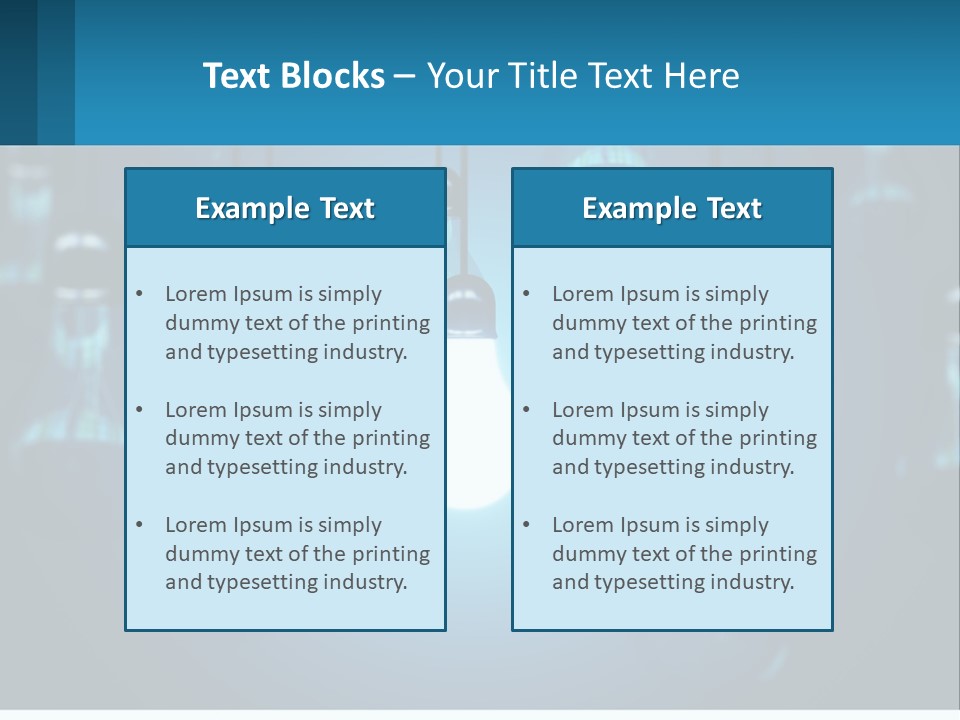 Text Blocks – Your Title Text Here

Example Text

• Lorem Ipsum is simply dummy text of the printing and typesetting industry.

• Lorem Ipsum is simply dummy text of the printing and typesetting industry.

• Lorem Ipsum is simply dummy text of the printing and typesetting industry.

Example Text

• Lorem Ipsum is simply dummy text of the printing and typesetting industry.

• Lorem Ipsum is simply dummy text of the printing and typesetting industry.

• Lorem Ipsum is simply dummy text of the printing and typesetting industry.